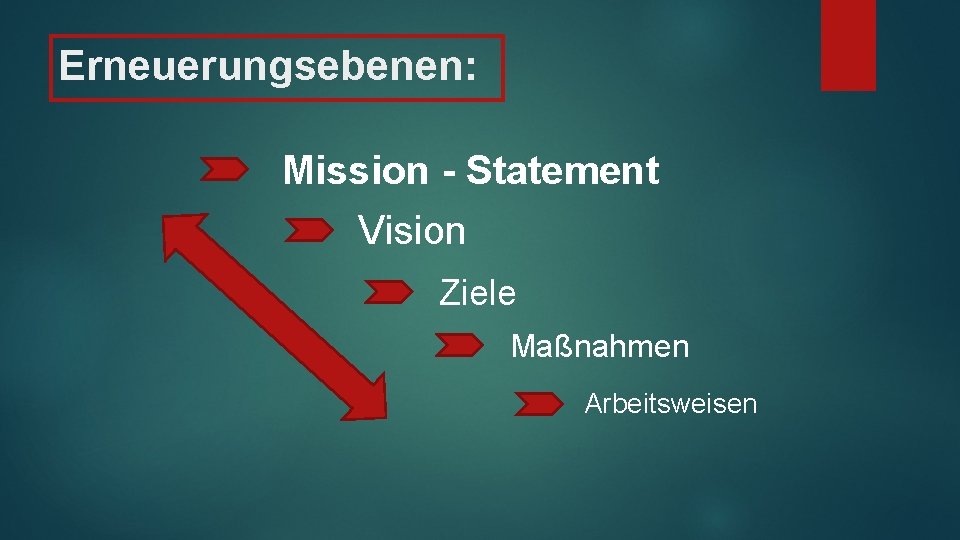 Erneuerungsebenen:

Mission - Statement

Vision

Ziele

Maßnahmen

Arbeitsweisen